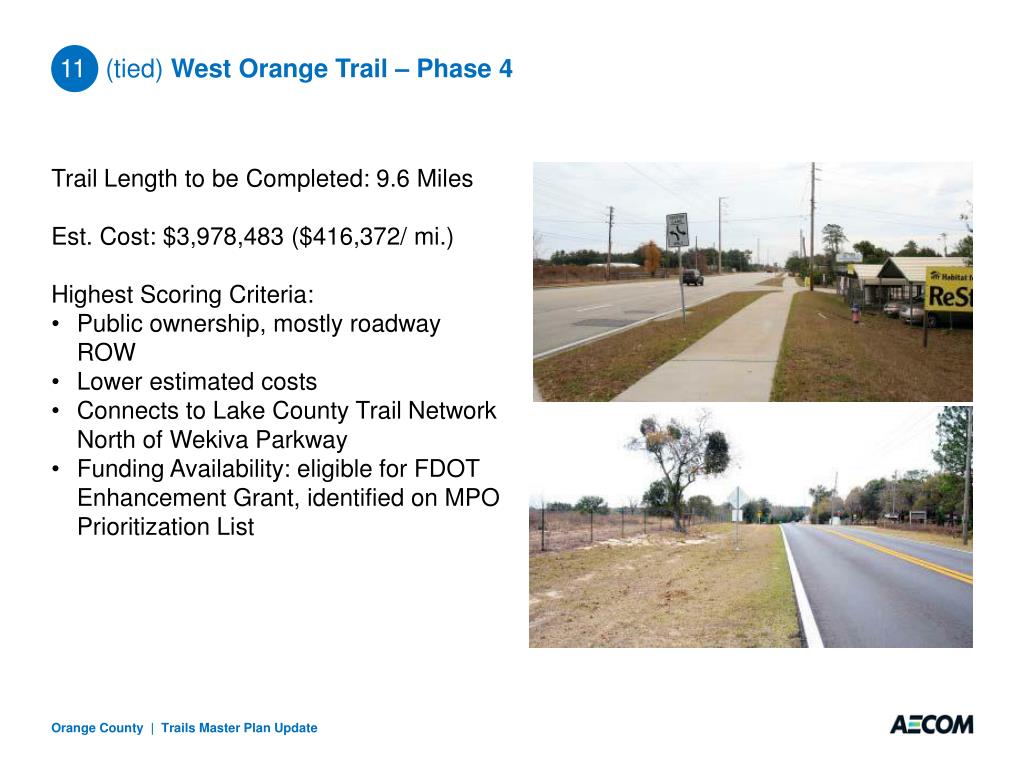 11 (tied) West Orange Trail – Phase 4

Trail Length to be Completed: 9.6 Miles

Est. Cost: \$3,978,483 (\$416,372/ mi.)

Highest Scoring Criteria:
• Public ownership, mostly roadway ROW
• Lower estimated costs
• Connects to Lake County Trail Network North of Wekiva Parkway
• Funding Availability: eligible for FDOT Enhancement Grant, identified on MPO Prioritization List

Habitat
ReSt

Orange County | Trails Master Plan Update

AECOM